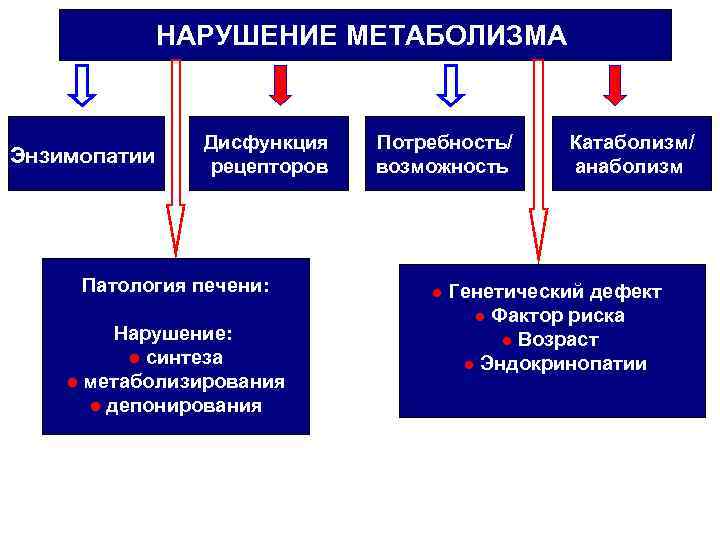 НАРУШЕНИЕ МЕТАБОЛИЗМА

Энзимопатии

Дисфункция рецепторов

Потребность/ возможность

Катаболизм/ анаболизм

Патология печени:

Нарушение:
● синтеза
● метаболизирования
● депонирования

● Генетический дефект
● Фактор риска
● Возраст
● Эндокринопатии